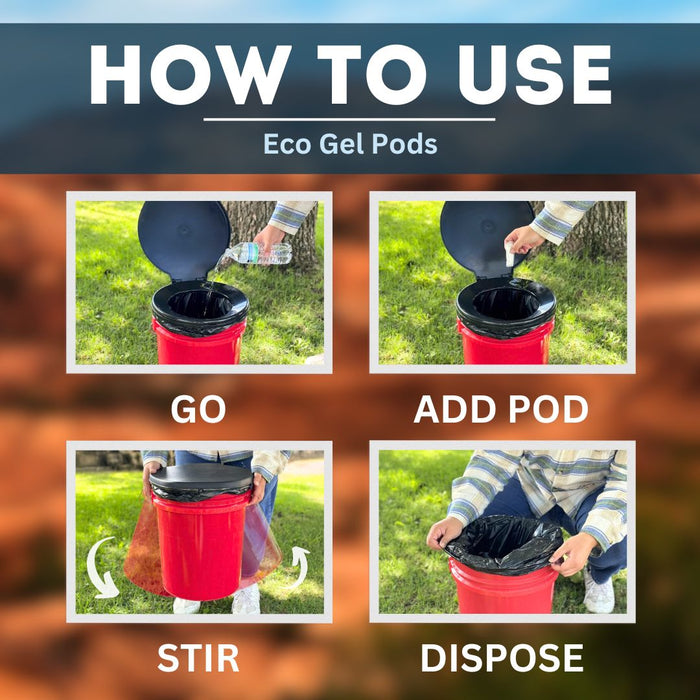 HOW TO USE

Eco Gel Pods

GO

ADD POD

STIR

DISPOSE